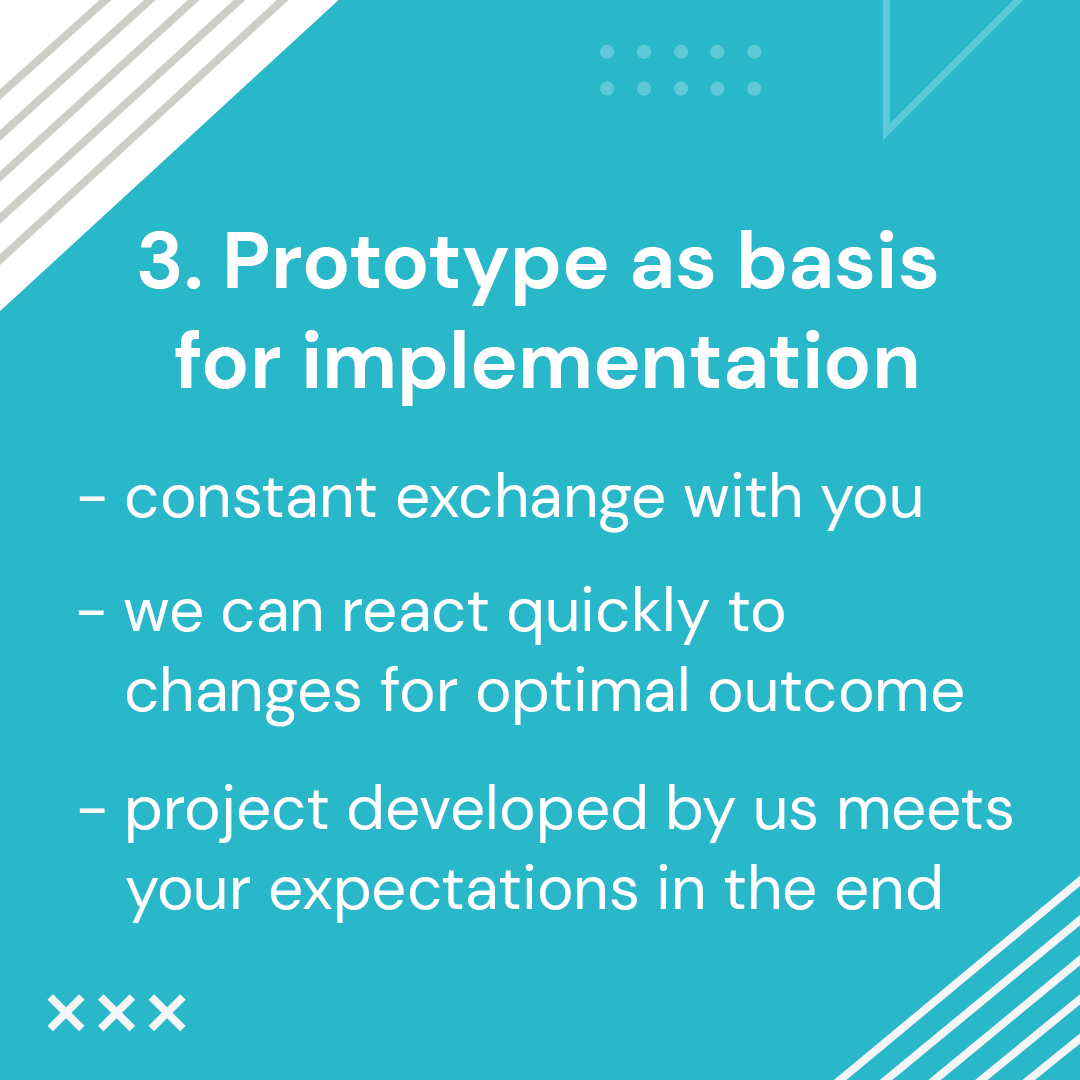 3. Prototype as basis for implementation

- constant exchange with you

- we can react quickly to changes for optimal outcome

- project developed by us meets your expectations in the end